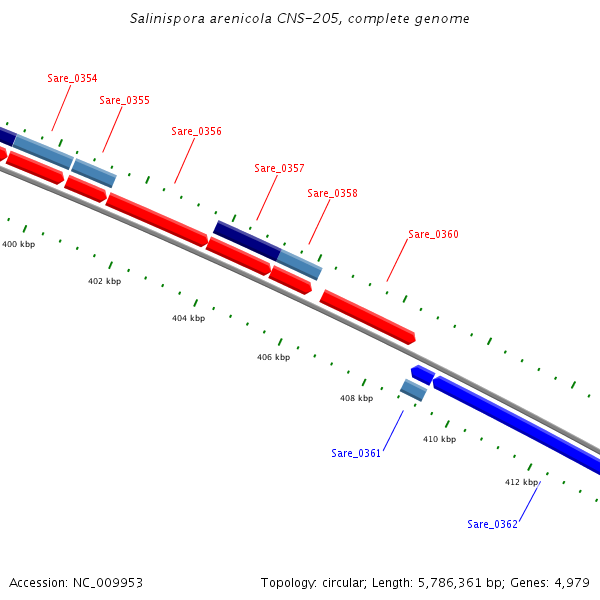 Salinispora arenicola CNS-205, complete genome

Sare_0354

Sare_0355

Sare_0356

Sare_0357

Sare_0358

Sare_0360

400 kbp

402 kbp

404 kbp

406 kbp

408 kbp

410 kbp

412 kbp

Sare_0361

Sare_0362

Accession: NC_009953

Topology: circular; Length: 5,786,361 bp; Genes: 4,979